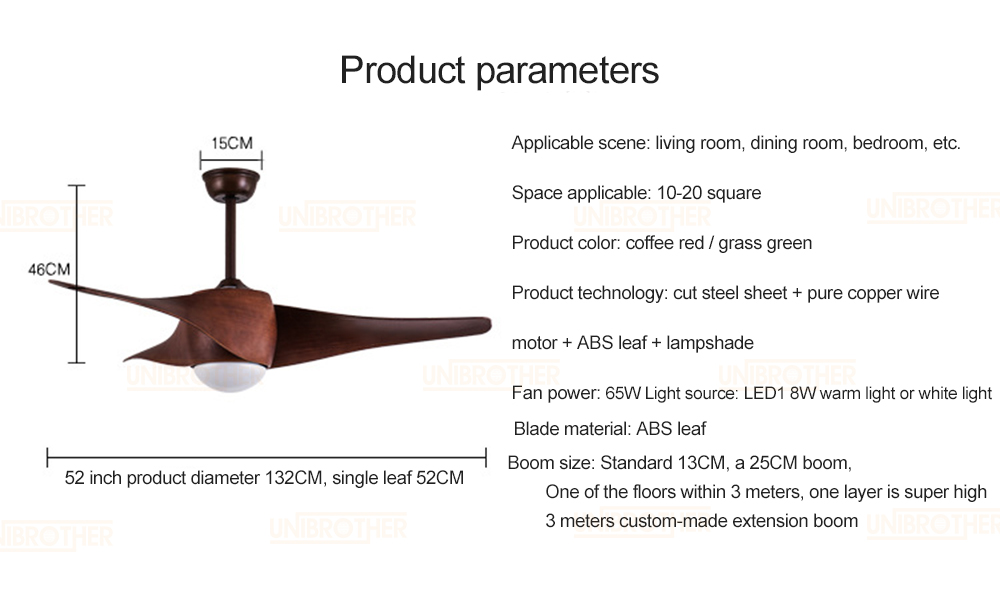 Product parameters

15CM

46CM

52 inch product diameter 132CM, single leaf 52CM

Applicable scene: living room, dining room, bedroom, etc.

Space applicable: 10-20 square

Product color: coffee red / grass green

Product technology: cut steel sheet + pure copper wire

motor + ABS leaf + lampshade

Fan power: 65W Light source: LED1 8W warm light or white light

Blade material: ABS leaf

Boom size: Standard 13CM, a 25CM boom,

One of the floors within 3 meters, one layer is super high

3 meters custom-made extension boom

UNIBROTHER UNIBROTHER UNIBROTHER UNIBROTHER UNIBROTHER UNIBROTHER UNIBROTHER UNIBROTHER UNIBROTHER UNIBROTHER